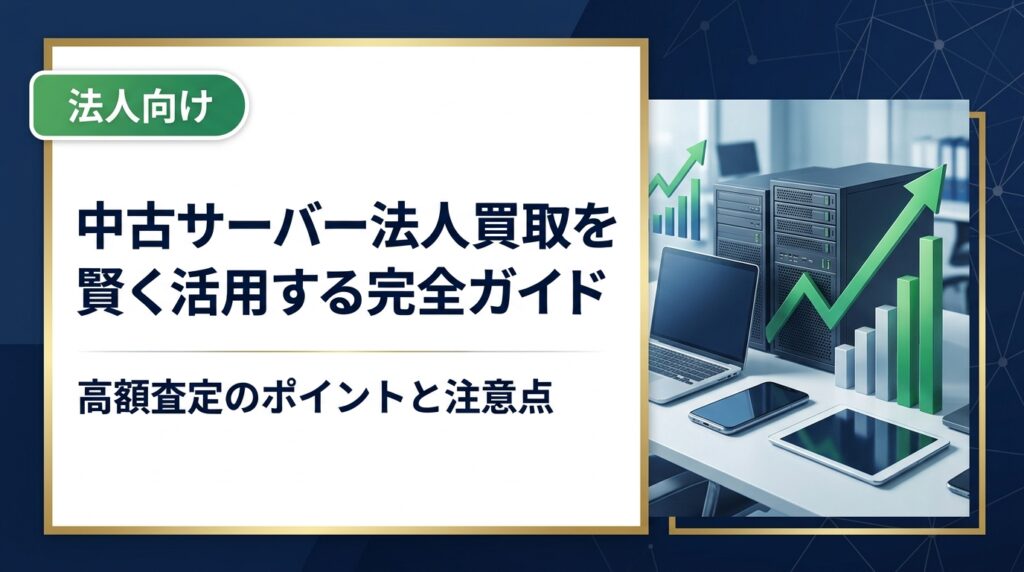 法人向け

中古サーバー法人買取を賢く活用する完全ガイド

高額査定のポイントと注意点